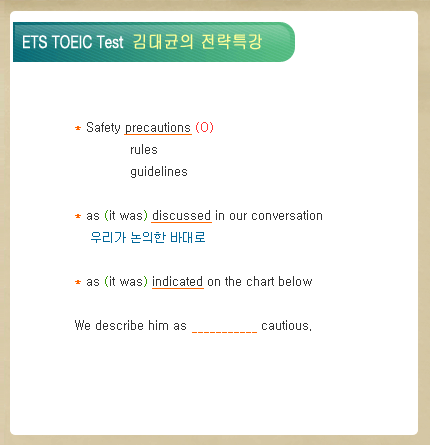 ETS TOEIC Test 김대균의 전략특강

* Safety precautions (O)
rules
guidelines

* as (it was) discussed in our conversation
우리가 논의한 바대로

* as (it was) indicated on the chart below

We describe him as __________ cautious.